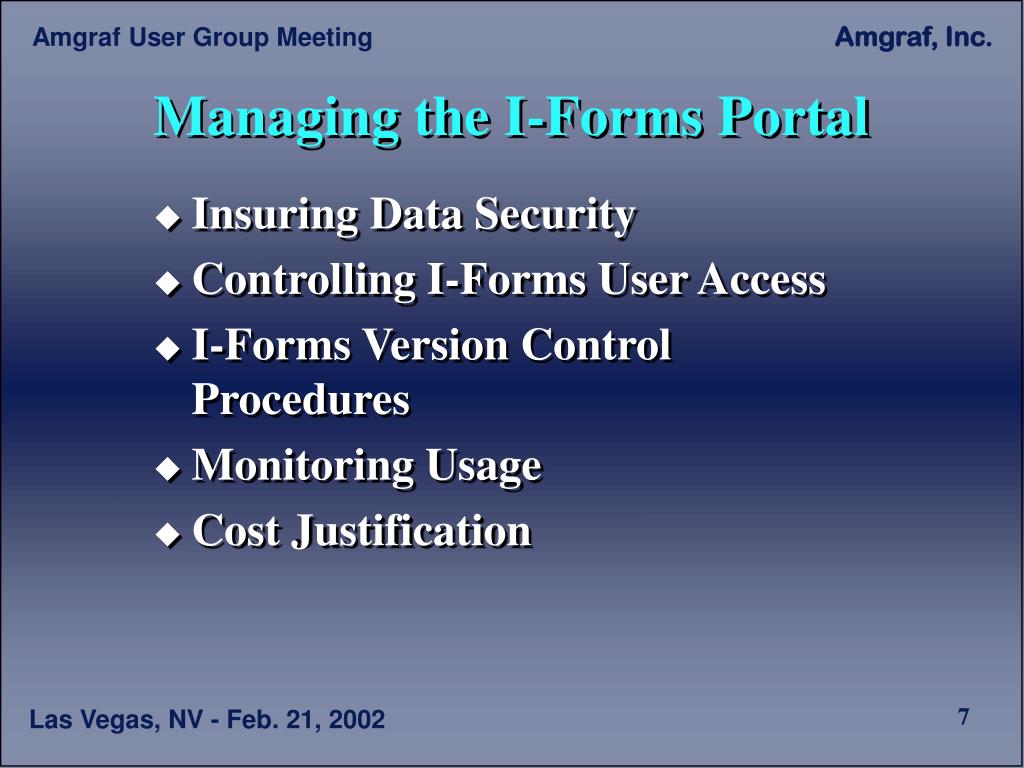 Amgraf User Group Meeting

Amgraf, Inc.

Managing the I-Forms Portal

◆ Insuring Data Security
◆ Controlling I-Forms User Access
◆ I-Forms Version Control Procedures
◆ Monitoring Usage
◆ Cost Justification

Las Vegas, NV - Feb. 21, 2002

7